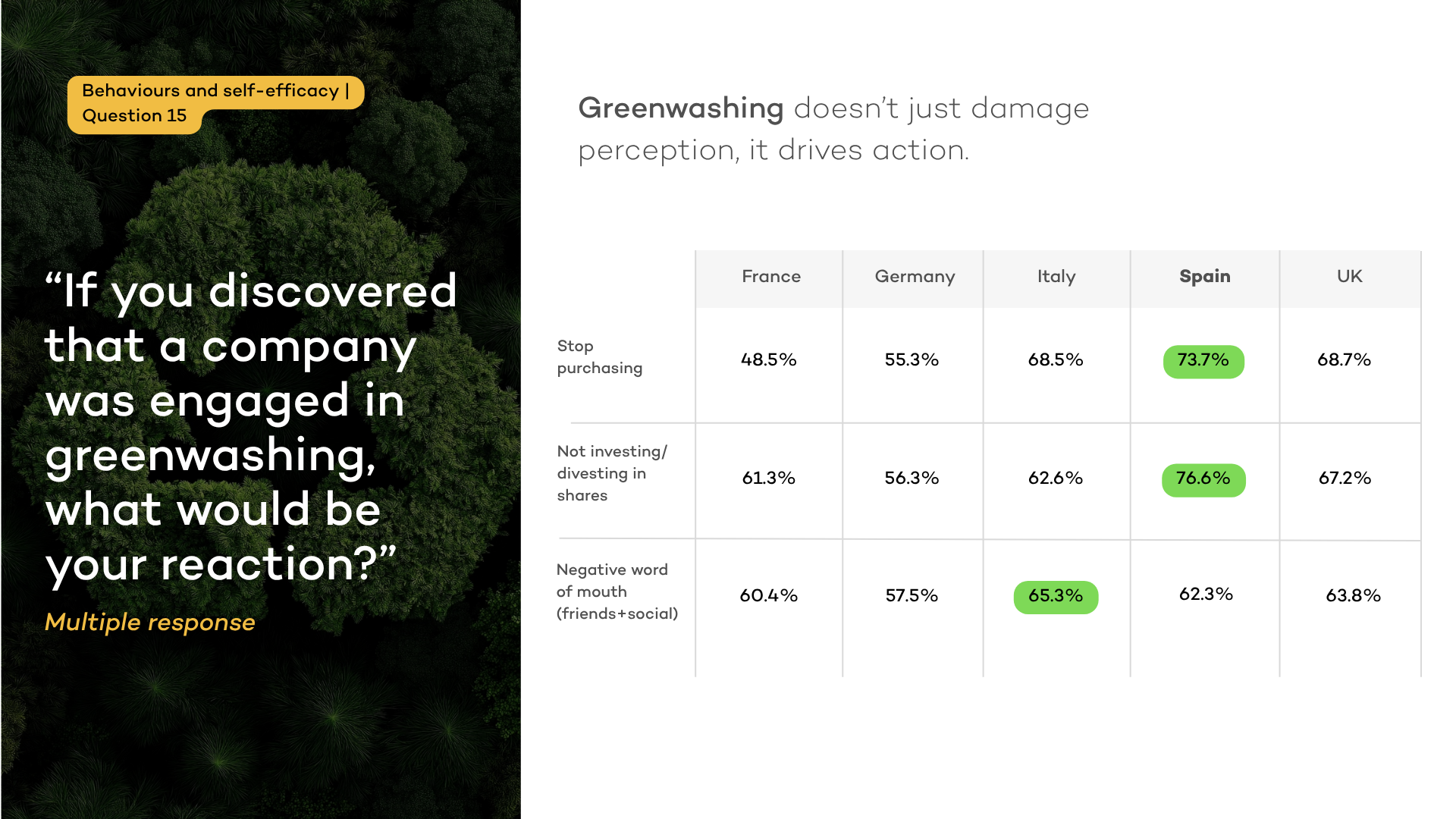 Behaviours and self-efficacy | Question 15

“If you discovered that a company was engaged in greenwashing, what would be your reaction?”

Multiple response

Greenwashing doesn’t just damage perception, it drives action.

| | France | Germany | Italy | Spain | UK |
|---|---|---|---|---|---|
| Stop purchasing | 48.5% | 55.3% | 68.5% | 73.7% | 68.7% |
| Not investing/ divesting in shares | 61.3% | 56.3% | 62.6% | 76.6% | 67.2% |
| Negative word of mouth (friends+social) | 60.4% | 57.5% | 65.3% | 62.3% | 63.8% |